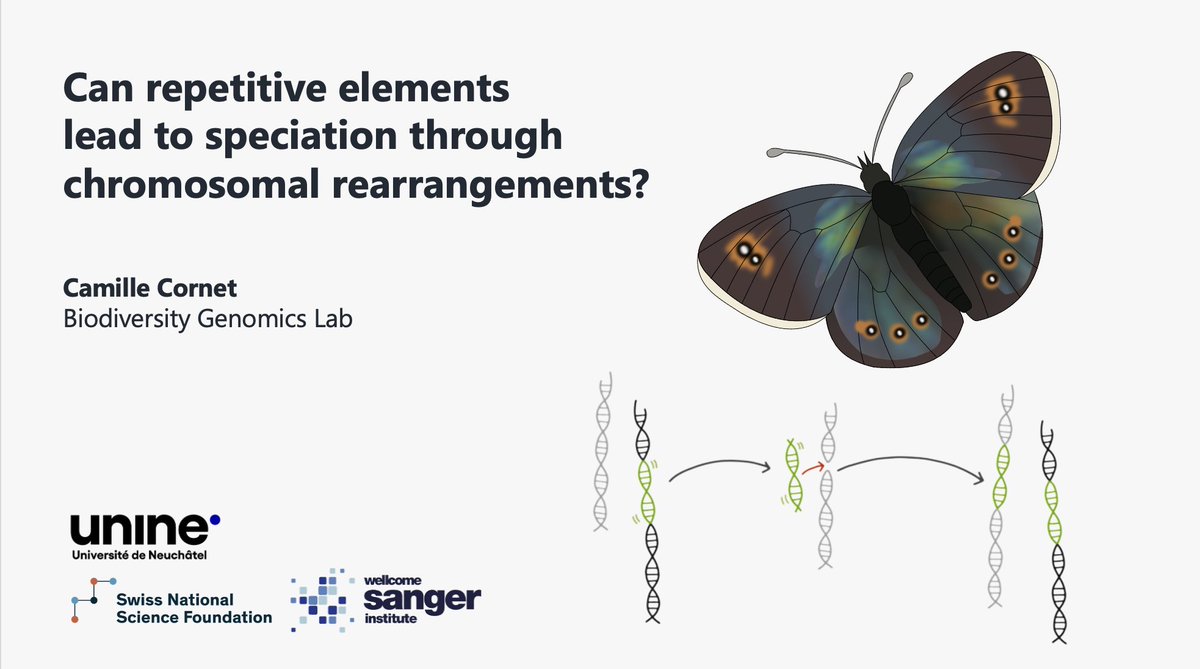 Can repetitive elements lead to speciation through chromosomal rearrangements?

Camille Cornet
Biodiversity Genomics Lab

unine
Université de Neuchâtel

Swiss National Science Foundation

wellcome sanger institute